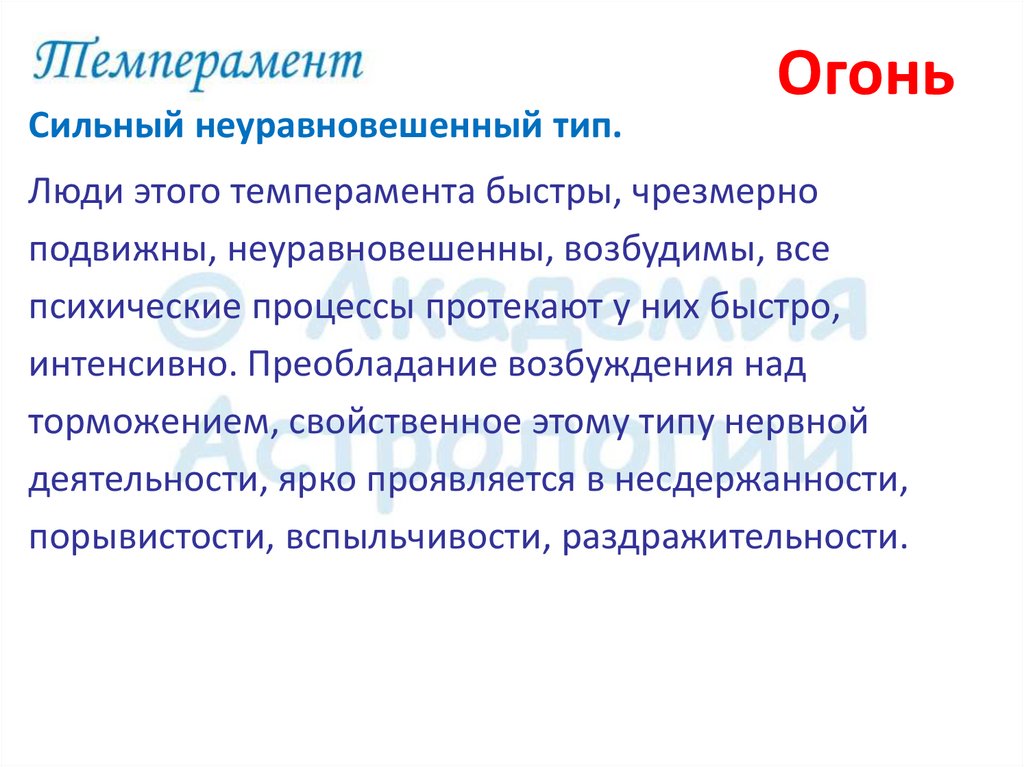 Темперамент

Огонь

Сильный неуравновешенный тип.

Люди этого темперамента быстры, чрезмерно подвижны, неуравновешенны, возбудимы, все психические процессы протекают у них быстро, интенсивно. Преобладание возбуждения над торможением, свойственное этому типу нервной деятельности, ярко проявляется в несдержанности, порывистости, вспыльчивости, раздражительности.

© Академия Астрологии